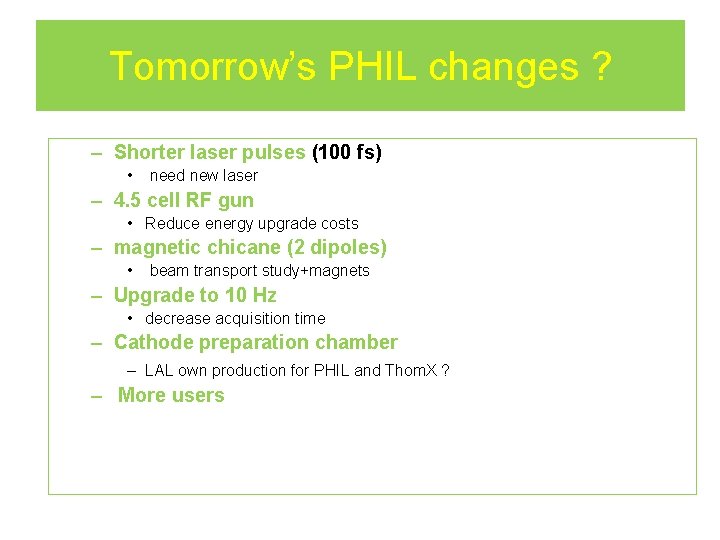 Tomorrow's PHIL changes ?

– Shorter laser pulses (100 fs)
  • need new laser
– 4.5 cell RF gun
  • Reduce energy upgrade costs
– magnetic chicane (2 dipoles)
  • beam transport study+magnets
– Upgrade to 10 Hz
  • decrease acquisition time
– Cathode preparation chamber
  – LAL own production for PHIL and ThomX ?
– More users